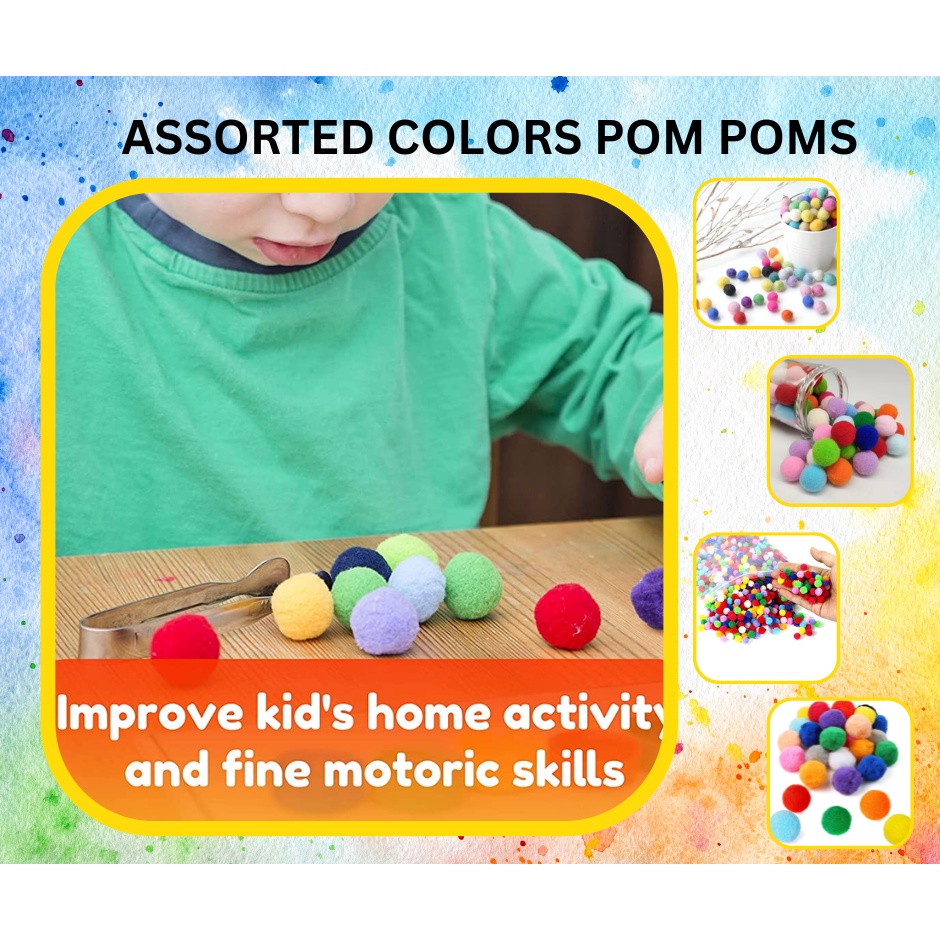 ASSORTED COLORS POM POMS

Improve kid's home activity and fine motoric skills